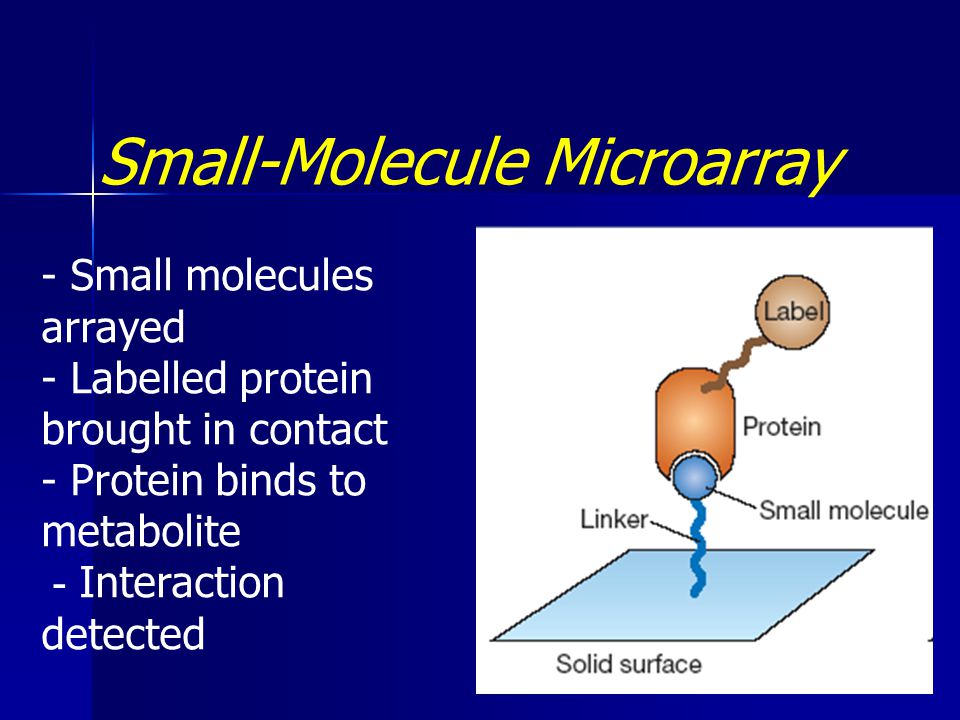 Small-Molecule Microarray

- Small molecules arrayed
- Labelled protein brought in contact
- Protein binds to metabolite
- Interaction detected

Label
Protein
Small molecule
Linker
Solid surface